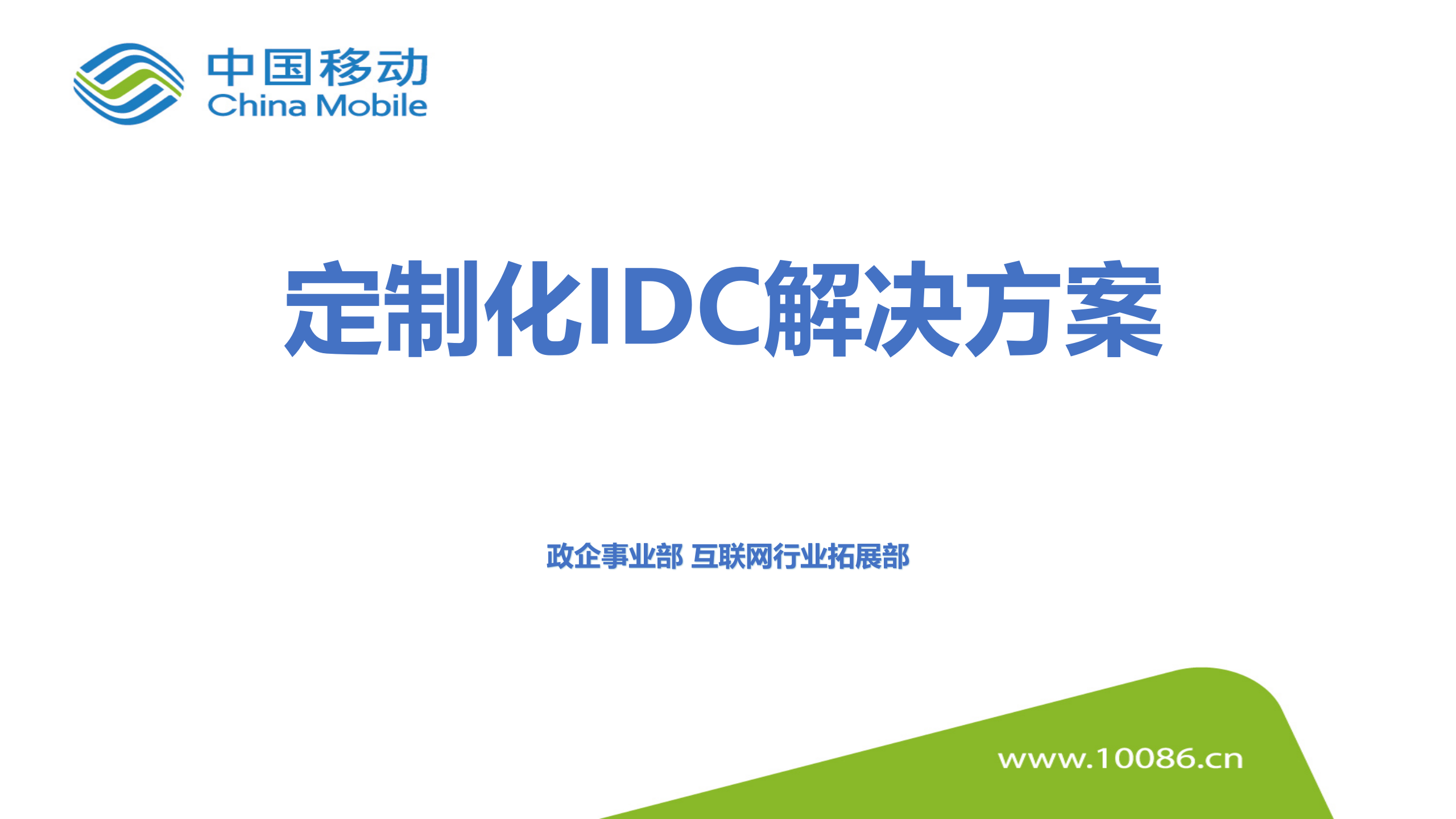 中国移动
China Mobile

定制化IDC解决方案

政企事业部 互联网行业拓展部

www.10086.cn